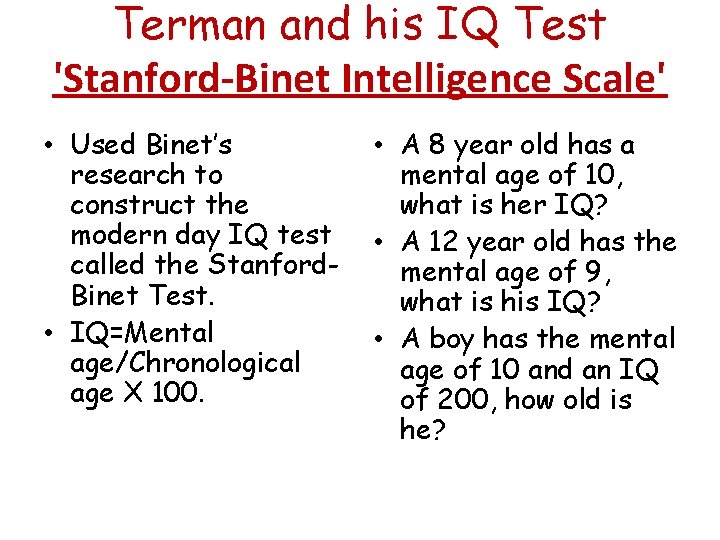 Terman and his IQ Test
'Stanford-Binet Intelligence Scale'

• Used Binet's research to construct the modern day IQ test called the Stanford-Binet Test.
• IQ=Mental age/Chronological age X 100.

• A 8 year old has a mental age of 10, what is her IQ?
• A 12 year old has the mental age of 9, what is his IQ?
• A boy has the mental age of 10 and an IQ of 200, how old is he?